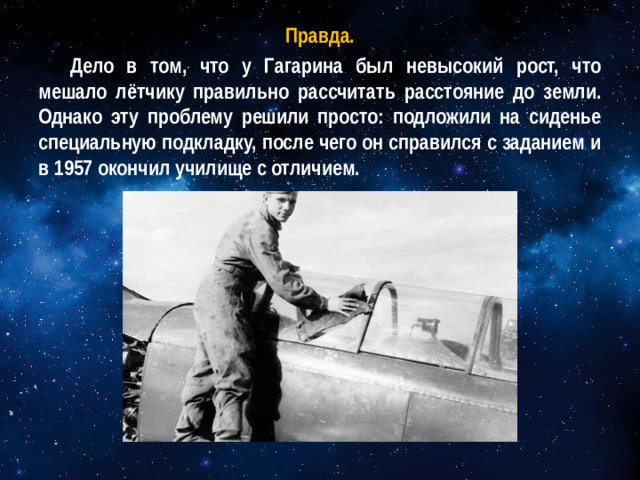 Правда.

Дело в том, что у Гагарина был невысокий рост, что мешало лётчику правильно рассчитать расстояние до земли. Однако эту проблему решили просто: подложили на сиденье специальную подкладку, после чего он справился с заданием и в 1957 окончил училище с отличием.